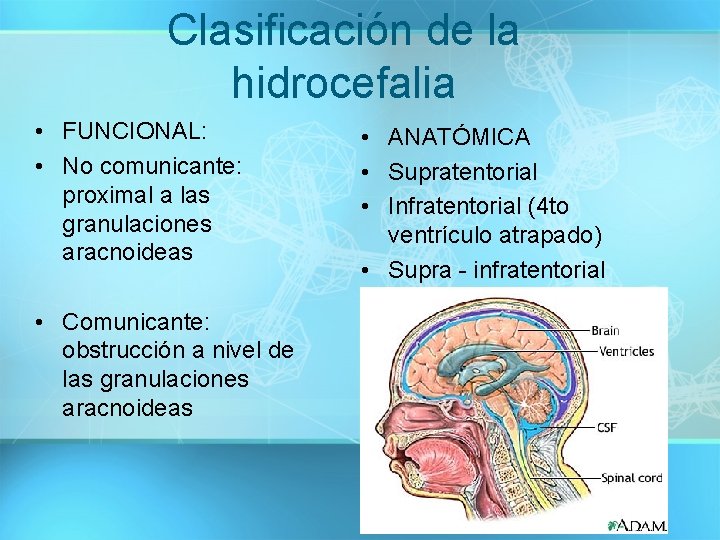 Clasificación de la hidrocefalia

• FUNCIONAL:
• No comunicante: proximal a las granulaciones aracnoideas

• Comunicante: obstrucción a nivel de las granulaciones aracnoideas

• ANATÓMICA
• Supratentorial
• Infratentorial (4to ventrículo atrapado)
• Supra - infratentorial

Brain
Ventricles
CSF
Spinal cord
A.D.A.M.